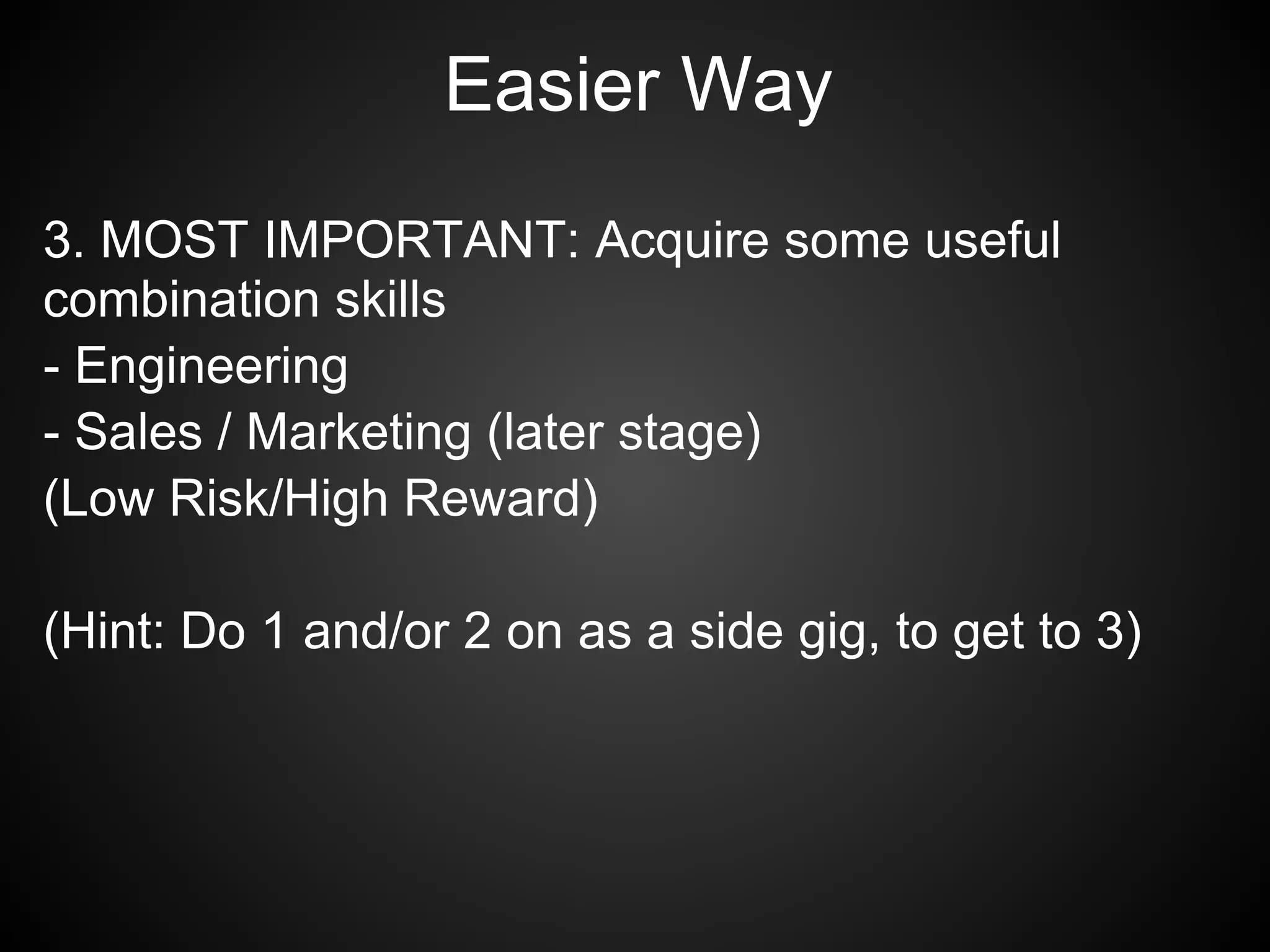 Easier Way

3. MOST IMPORTANT: Acquire some useful combination skills
- Engineering
- Sales / Marketing (later stage)
(Low Risk/High Reward)

(Hint: Do 1 and/or 2 on as a side gig, to get to 3)